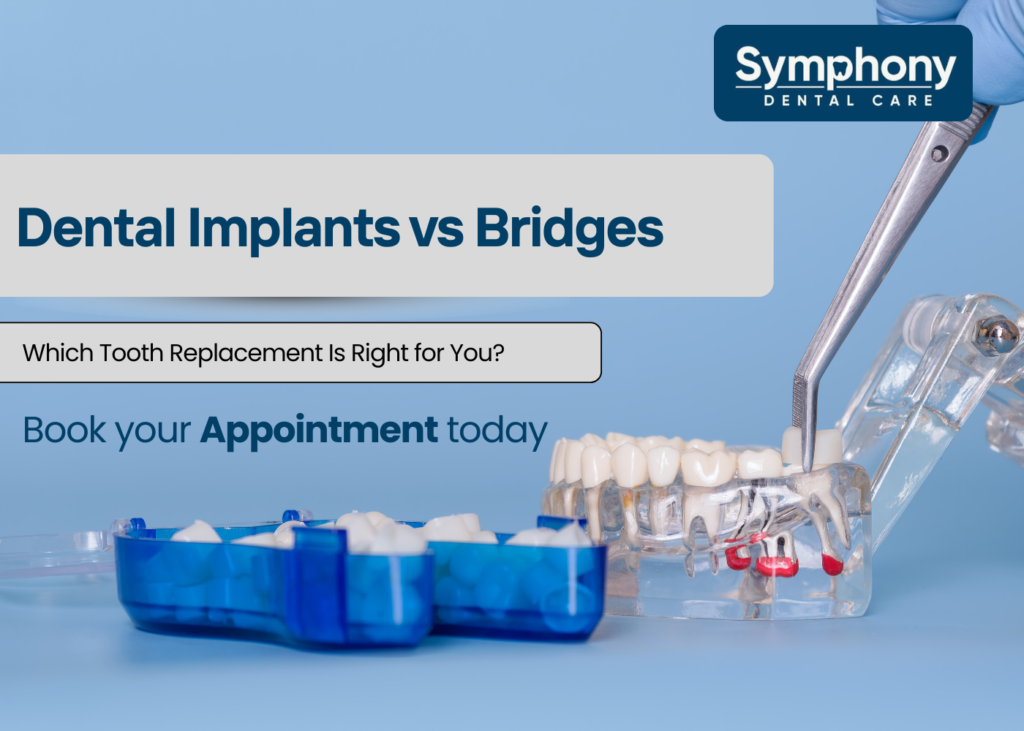 Symphony
DENTAL CARE

Dental Implants vs Bridges

Which Tooth Replacement Is Right for You?

Book your Appointment today